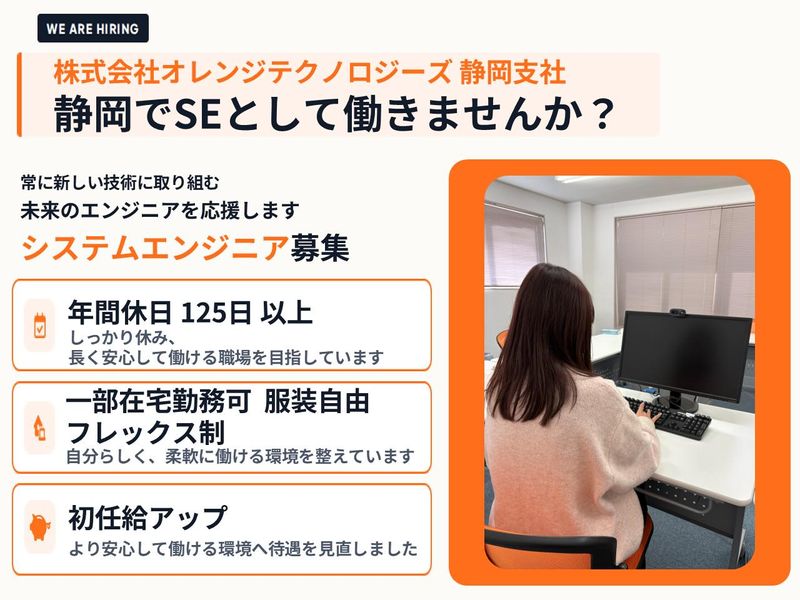 WE ARE HIRING

株式会社オレンジテクノロジーズ 静岡支社
静岡でSEとして働きませんか？

常に新しい技術に取り組む
未来のエンジニアを応援します
システムエンジニア募集

年間休日 125日 以上
しっかり休み、
長く安心して働ける職場を目指しています

一部在宅勤務可 服装自由
フレックス制
自分らしく、柔軟に働ける環境を整えています

初任給アップ
より安心して働ける環境へ待遇を見直しました